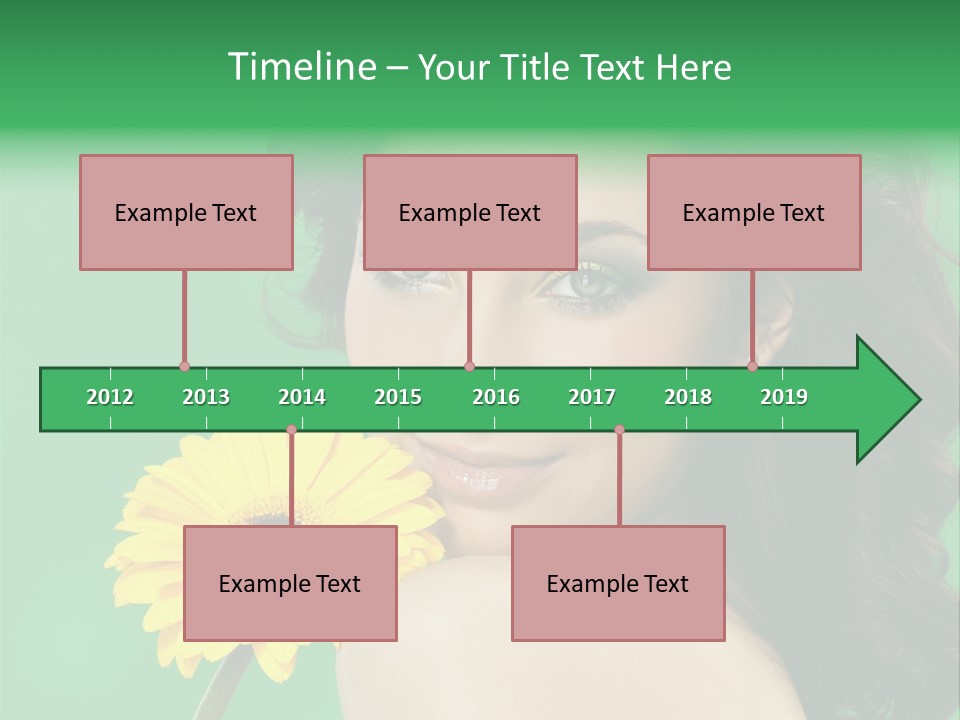 Timeline – Your Title Text Here

Example Text

Example Text

Example Text

2012 2013 2014 2015 2016 2017 2018 2019

Example Text

Example Text